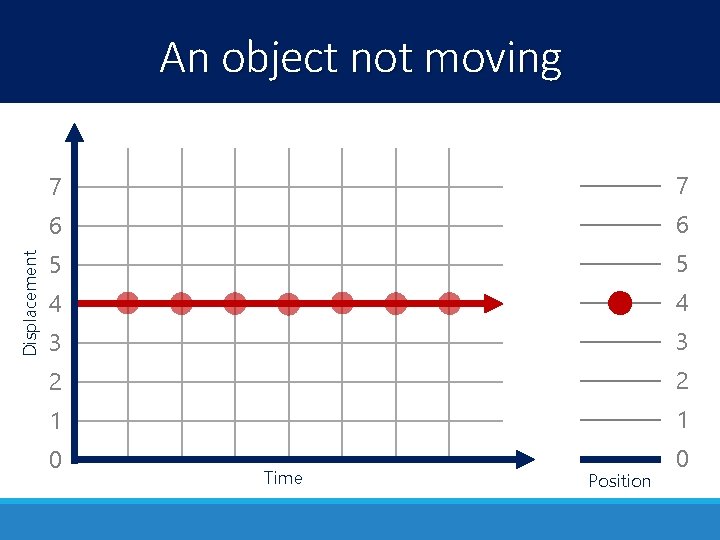 An object not moving

Displacement

7
6
5
4
3
2
1
0

Time

7
6
5
4
3
2
1
0

Position